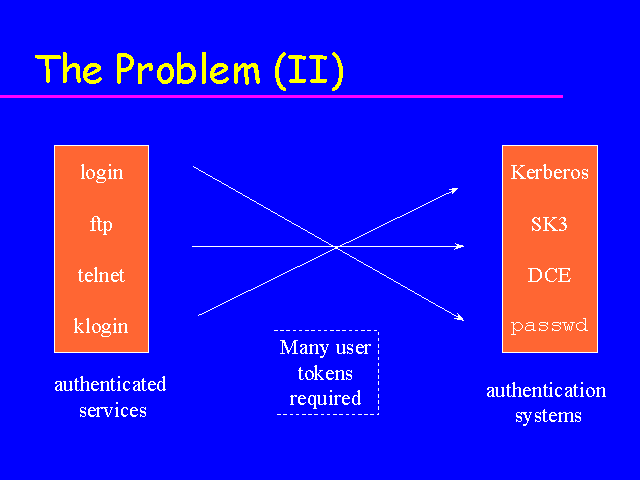 The Problem (II)

login
ftp
telnet
klogin

authenticated services

Many user tokens required

Kerberos
SK3
DCE
passwd

authentication systems